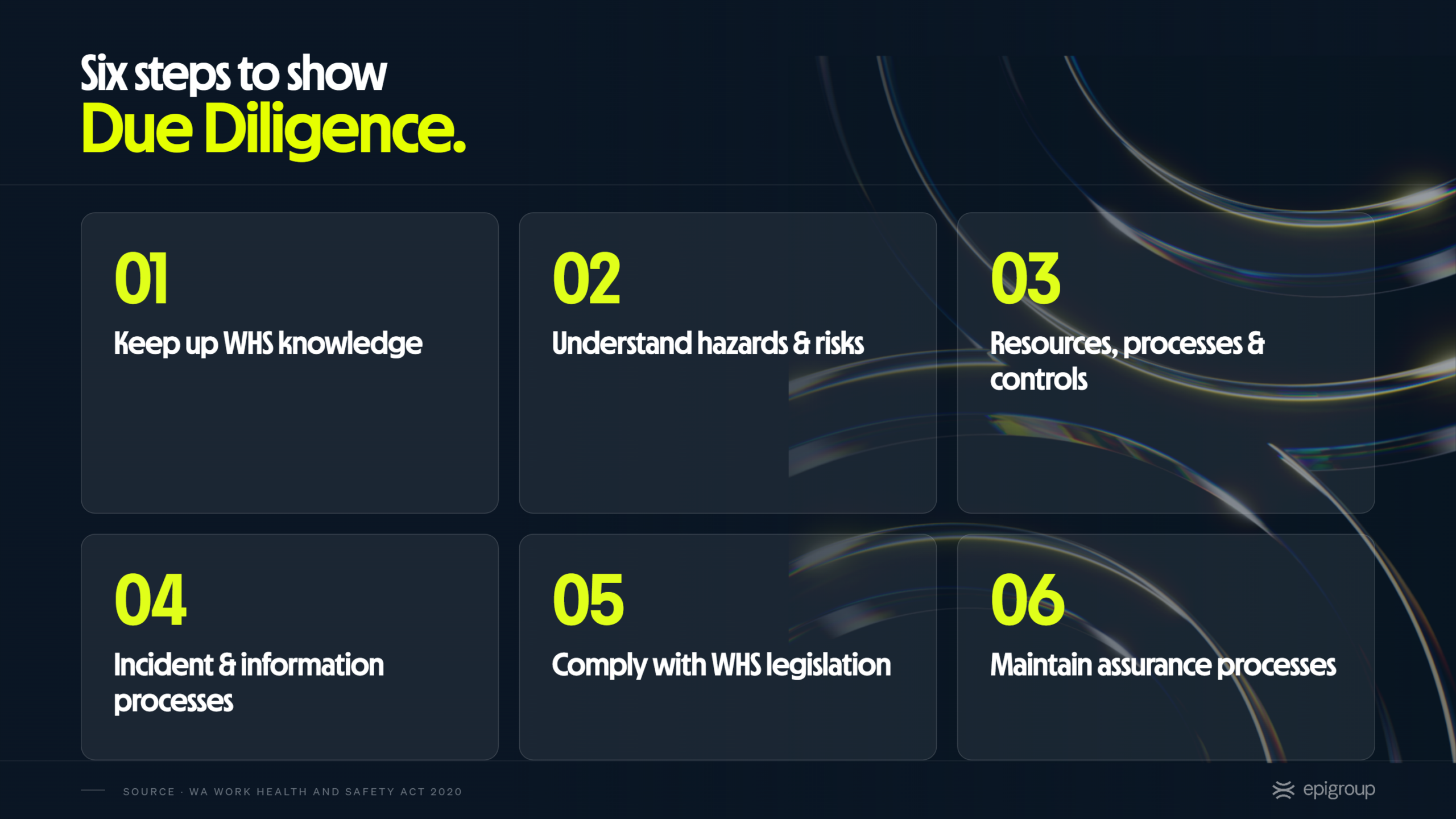 Six steps to show
Due Diligence.

01
Keep up WHS knowledge

02
Understand hazards & risks

03
Resources, processes & controls

04
Incident & information processes

05
Comply with WHS legislation

06
Maintain assurance processes

SOURCE · WA WORK HEALTH AND SAFETY ACT 2020

epigroup